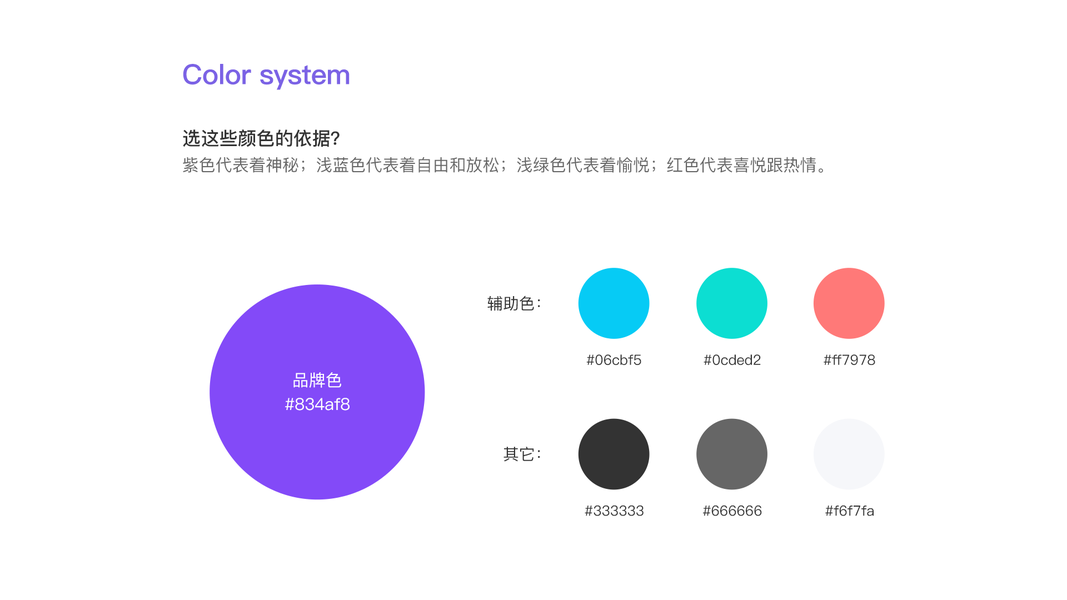 Color system

选这些颜色的依据?
紫色代表着神秘；浅蓝色代表着自由和放松；浅绿色代表着愉悦；红色代表喜悦跟热情。

品牌色
#834af8

辅助色：

#06cbf5

#0cded2

#ff7978

其它：

#333333

#666666

#f6f7fa